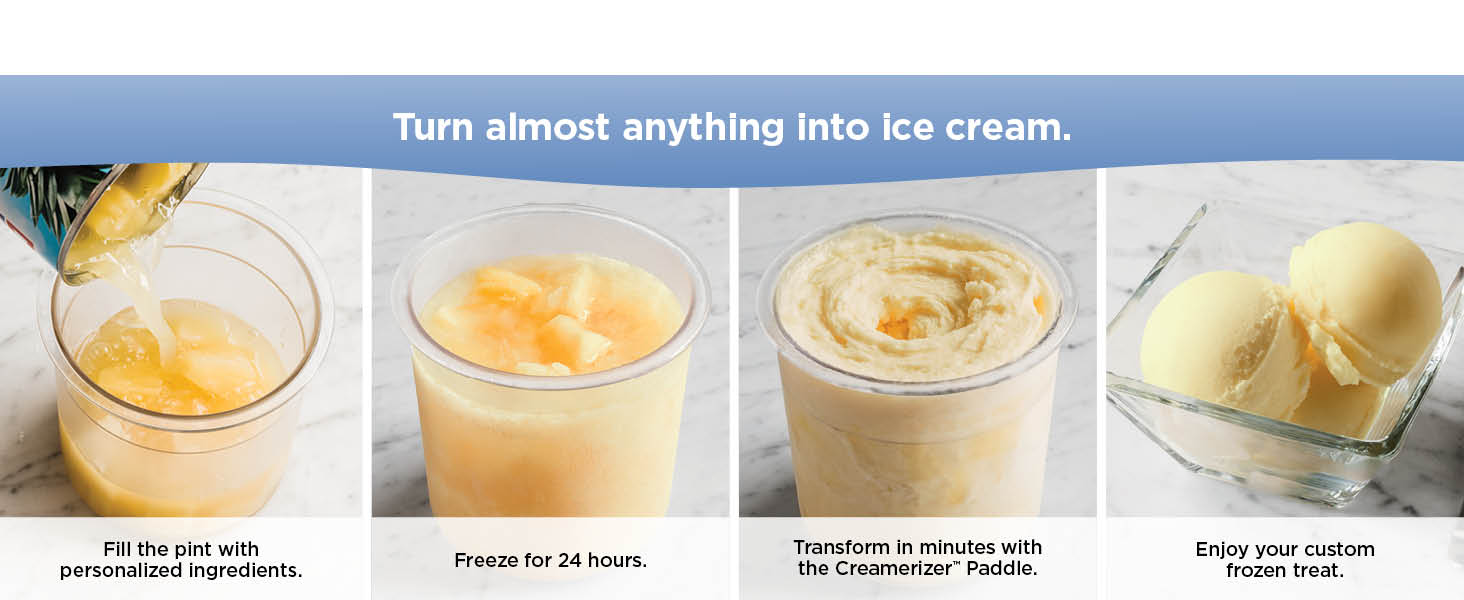 Turn almost anything into ice cream.

Fill the pint with personalized ingredients.

Freeze for 24 hours.

Transform in minutes with the Creamerizer™ Paddle.

Enjoy your custom frozen treat.